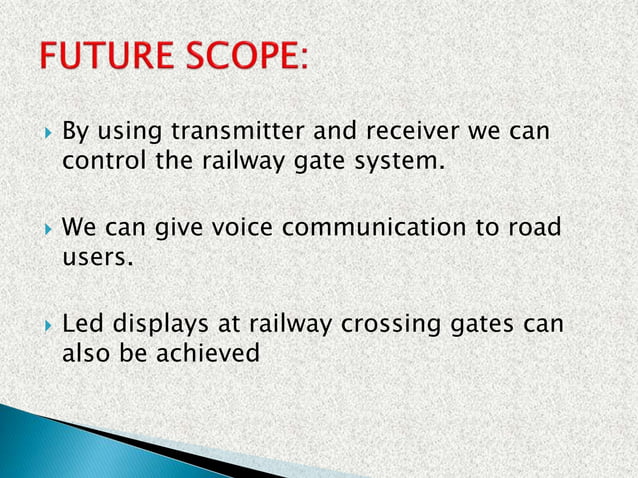 FUTURE SCOPE:

By using transmitter and receiver we can control the railway gate system.

We can give voice communication to road users.

Led displays at railway crossing gates can also be achieved